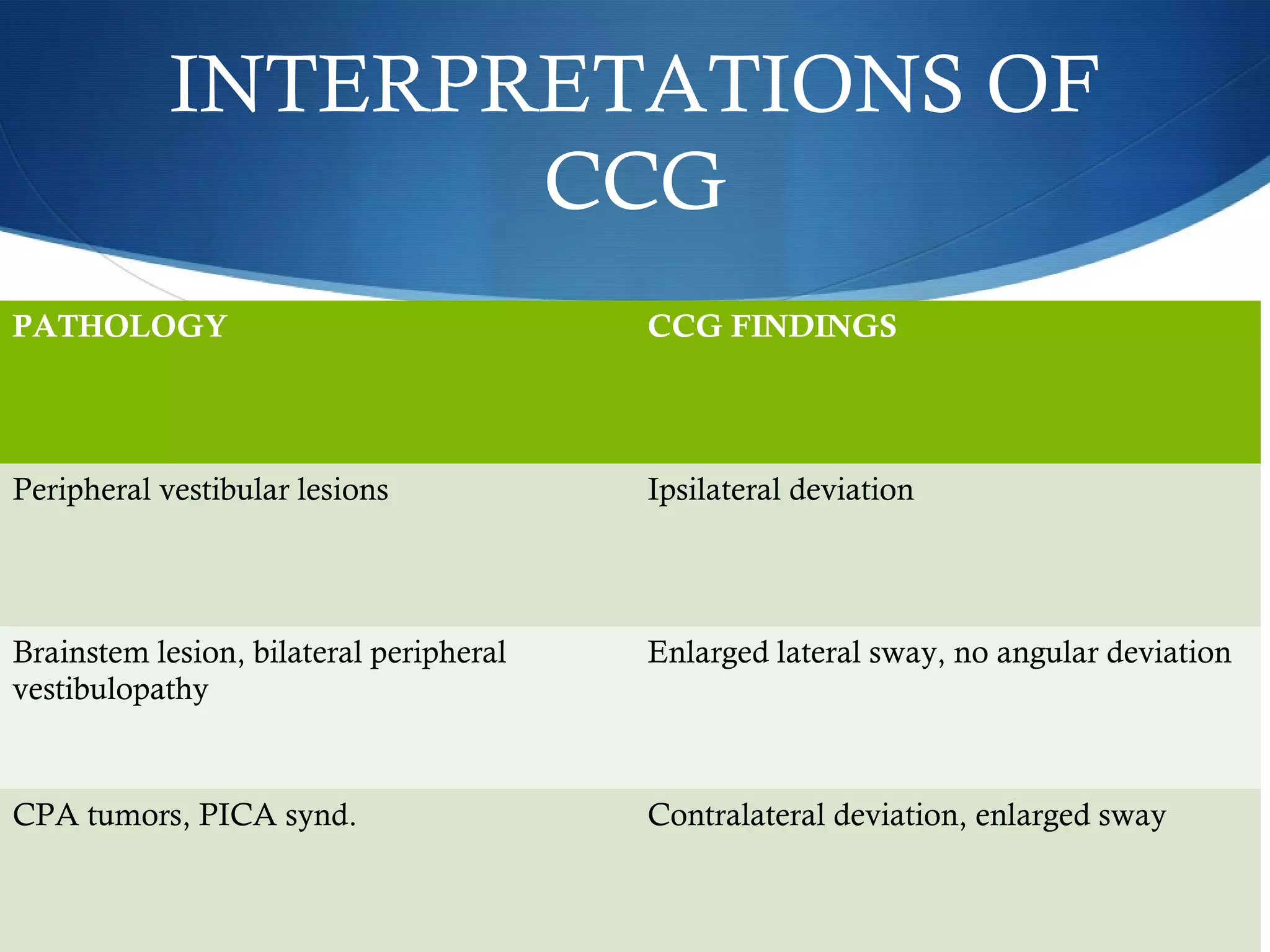 INTERPRETATIONS OF CCG

| PATHOLOGY | CCG FINDINGS |
|---|---|
| Peripheral vestibular lesions | Ipsilateral deviation |
| Brainstem lesion, bilateral peripheral vestibulopathy | Enlarged lateral sway, no angular deviation |
| CPA tumors, PICA synd. | Contralateral deviation, enlarged sway |